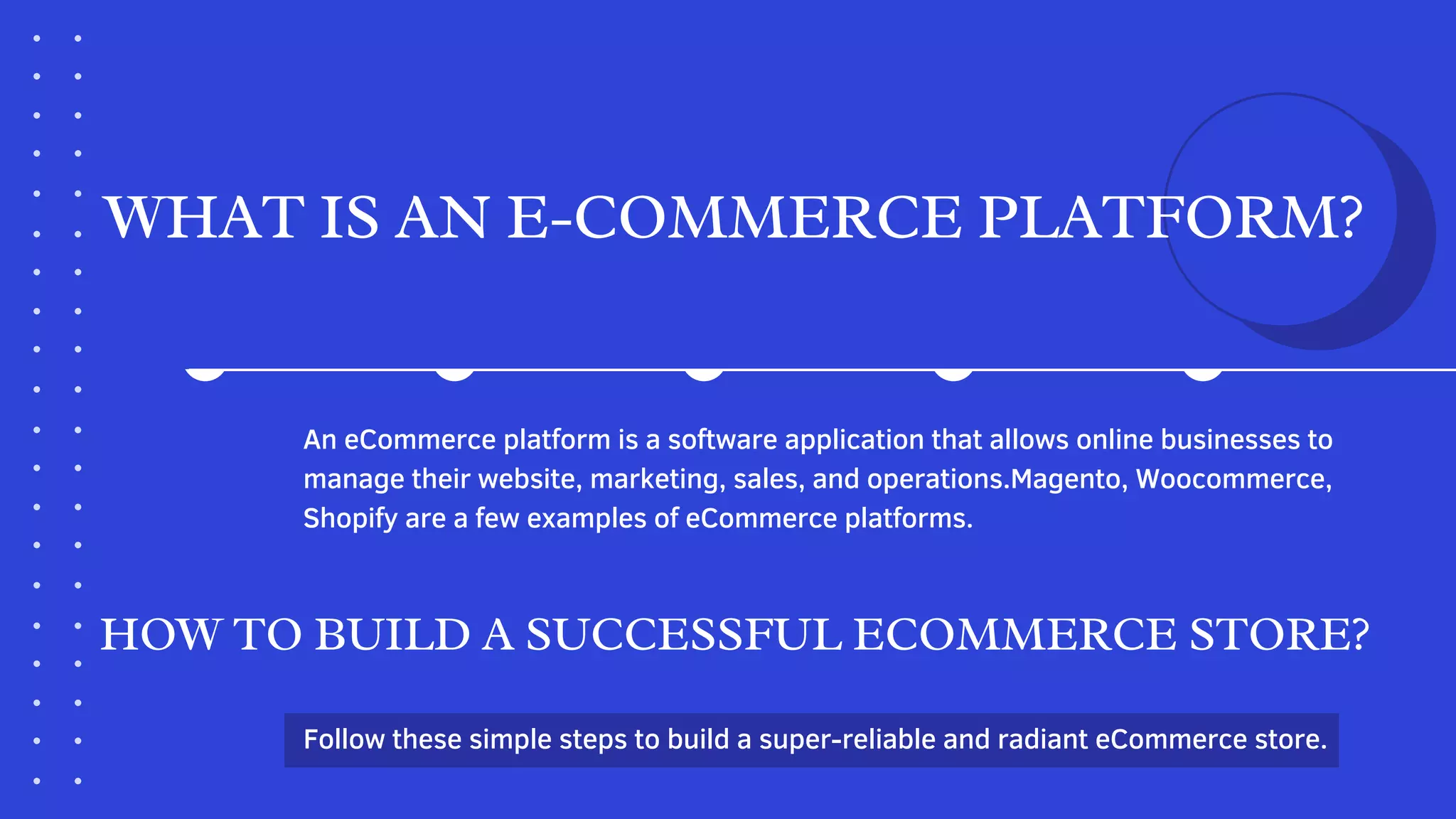 WHAT IS AN E-COMMERCE PLATFORM?

An eCommerce platform is a software application that allows online businesses to manage their website, marketing, sales, and operations.Magento, Woocommerce, Shopify are a few examples of eCommerce platforms.

HOW TO BUILD A SUCCESSFUL ECOMMERCE STORE?

Follow these simple steps to build a super-reliable and radiant eCommerce store.